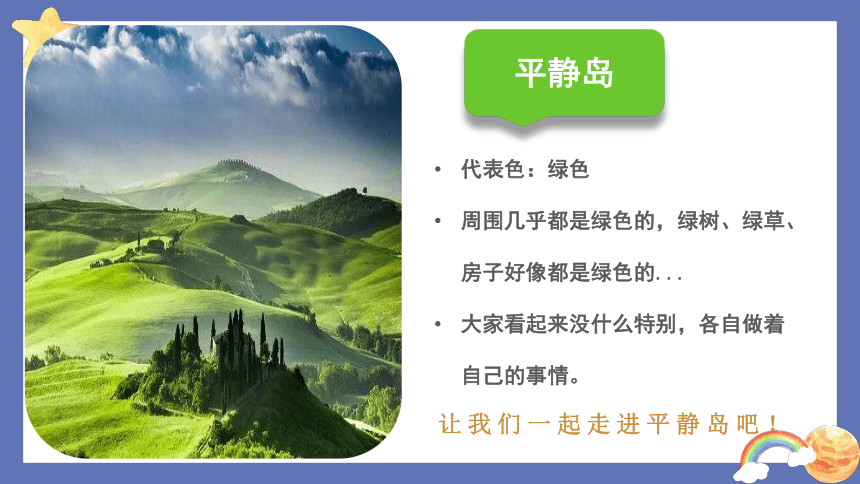 平静岛

• 代表色：绿色

• 周围几乎都是绿色的，绿树、绿草、房子好像都是绿色的...

• 大家看起来没什么特别，各自做着自己的事情。

让我们一起走进平静岛吧！